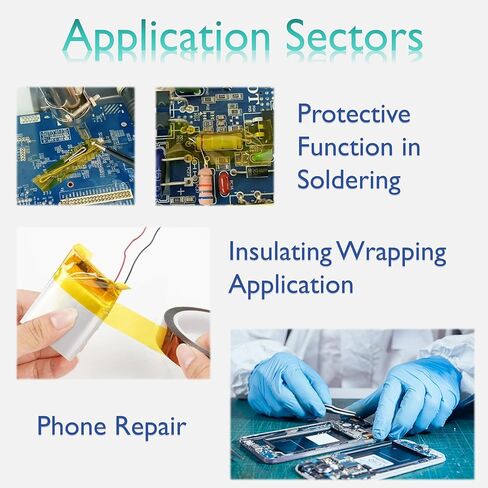 Application Sectors

Protective Function in Soldering

Insulating Wrapping Application

Phone Repair